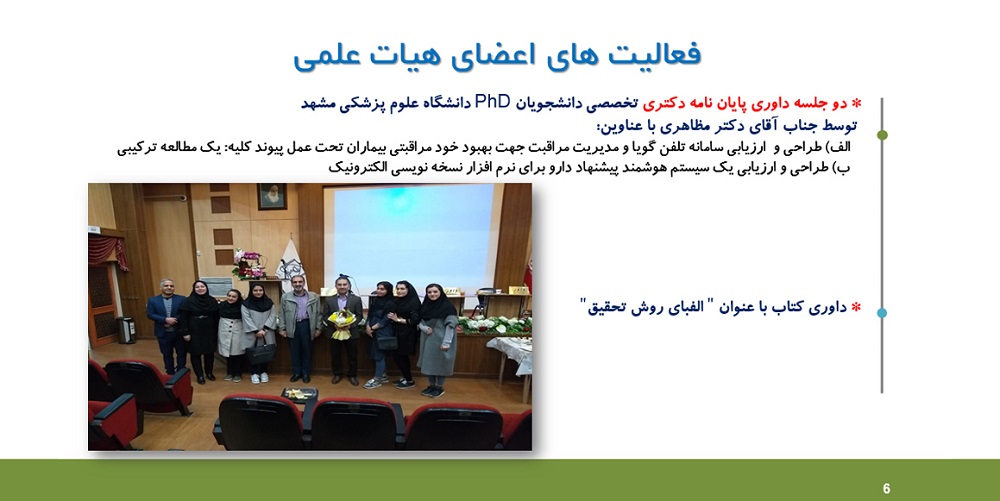 فعالیت های اعضای هیات علمی

* دو جلسه داوری پایان نامه دکتری تخصصی دانشجویان PhD دانشگاه علوم پزشکی مشهد توسط جناب آقای دکتر مظاهری با عناوین:

الف) طراحی و ارزیابی سامانه تلفن گویا و مدیریت مراقبت جهت بهبود خود مراقبتی بیماران تحت عمل پیوند کلیه: یک مطالعه ترکیبی

ب) طراحی و ارزیابی یک سیستم هوشمند پیشنهاد دارو برای نرم افزار نسخه نویسی الکترونیک

* داوری کتاب با عنوان " الفبای روش تحقیق"

6